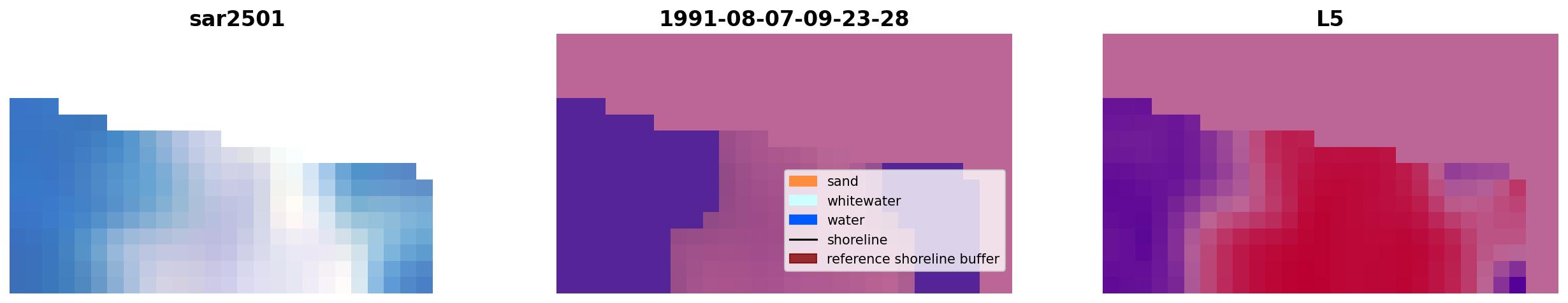 sar2501

1991-08-07-09-23-28

sand
whitewater
water
shoreline
reference shoreline buffer

L5